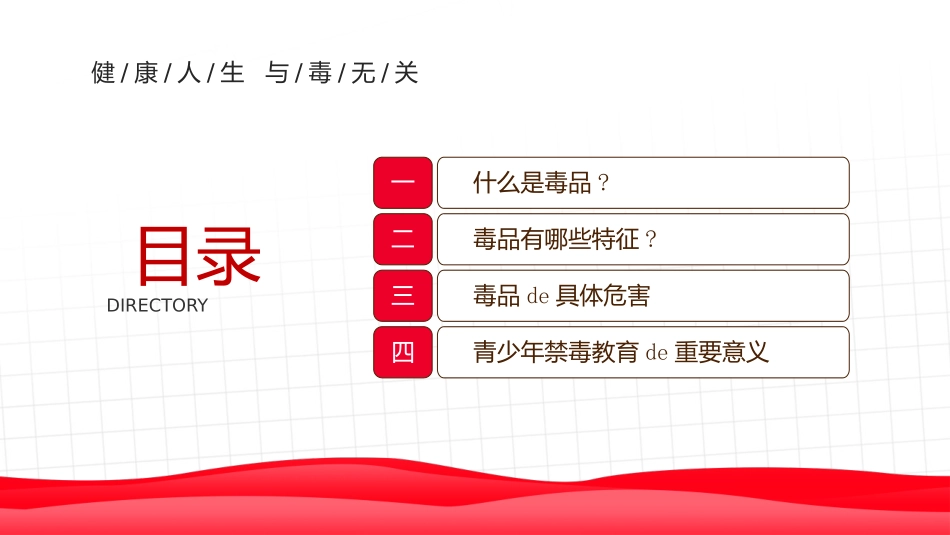 健/康/人/生 与/毒/无/关

目录
DIRECTORY

一 什么是毒品？

二 毒品有哪些特征？

三 毒品 de 具体危害

四 青少年禁毒教育 de 重要意义